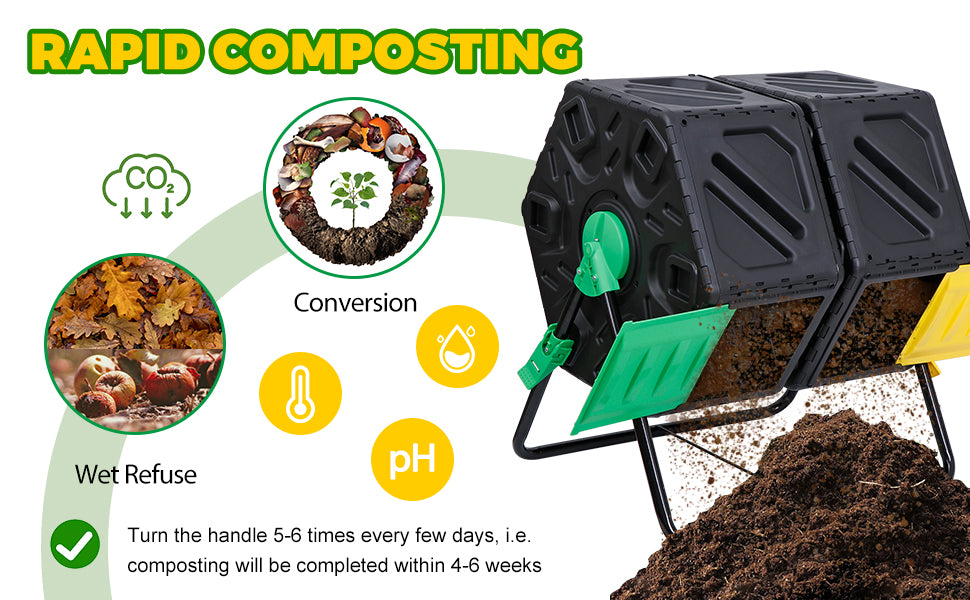 RAPID COMPOSTING

$CO_2$

Conversion

Wet Refuse

pH

Turn the handle 5-6 times every few days, i.e. composting will be completed within 4-6 weeks